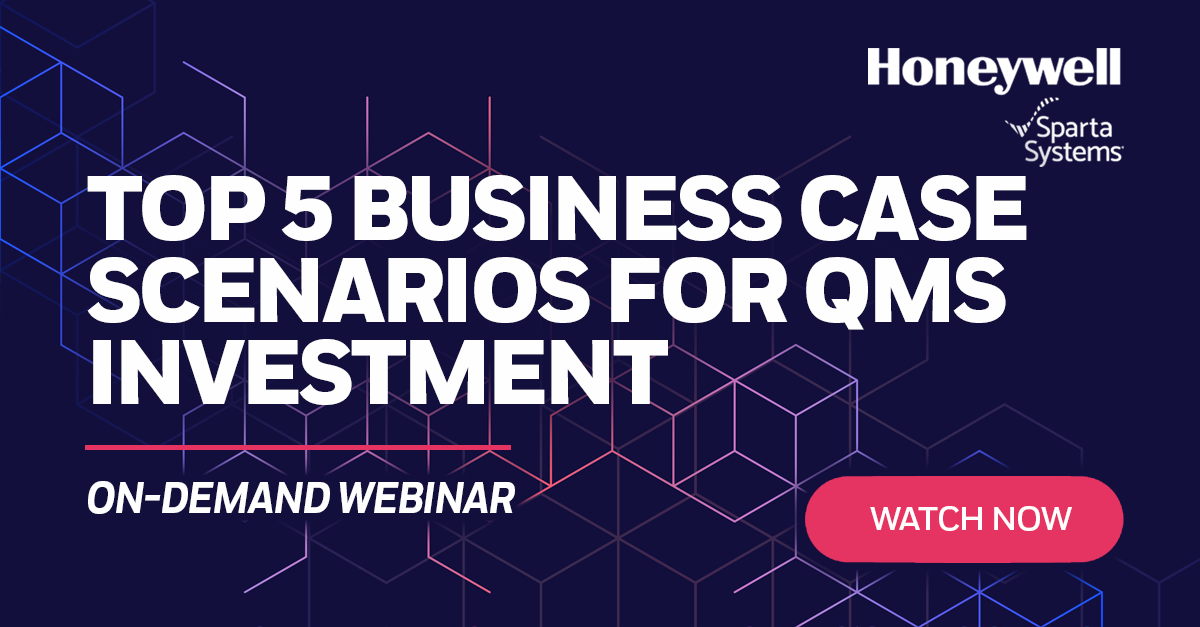 Honeywell

Sparta Systems

TOP 5 BUSINESS CASE SCENARIOS FOR QMS INVESTMENT

ON-DEMAND WEBINAR

WATCH NOW